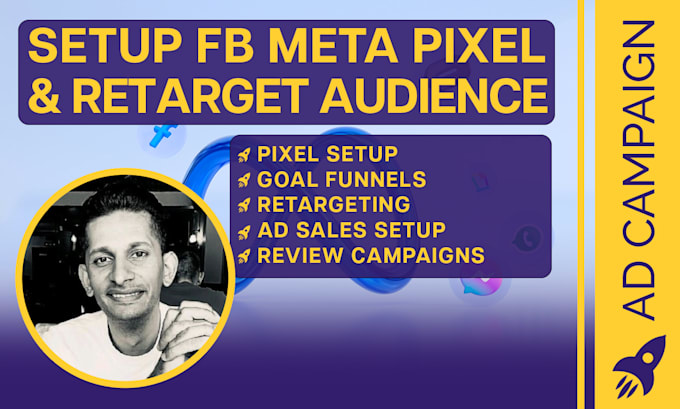 SETUP FB META PIXEL & RETARGET AUDIENCE

PIXEL SETUP
GOAL FUNNELS
RETARGETING
AD SALES SETUP
REVIEW CAMPAIGNS

AD CAMPAIGN